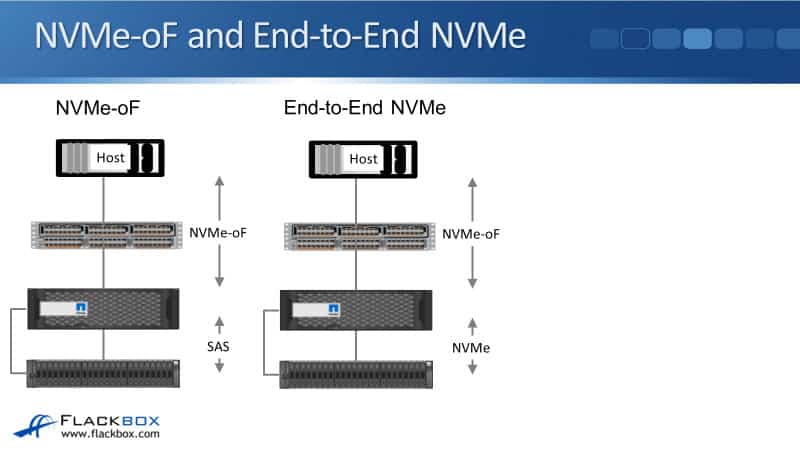 NVMe-oF and End-to-End NVMe

NVMe-oF

Host

NVMe-oF

SAS

End-to-End NVMe

Host

NVMe-oF

NVMe

FLACKBOX
www.flackbox.com